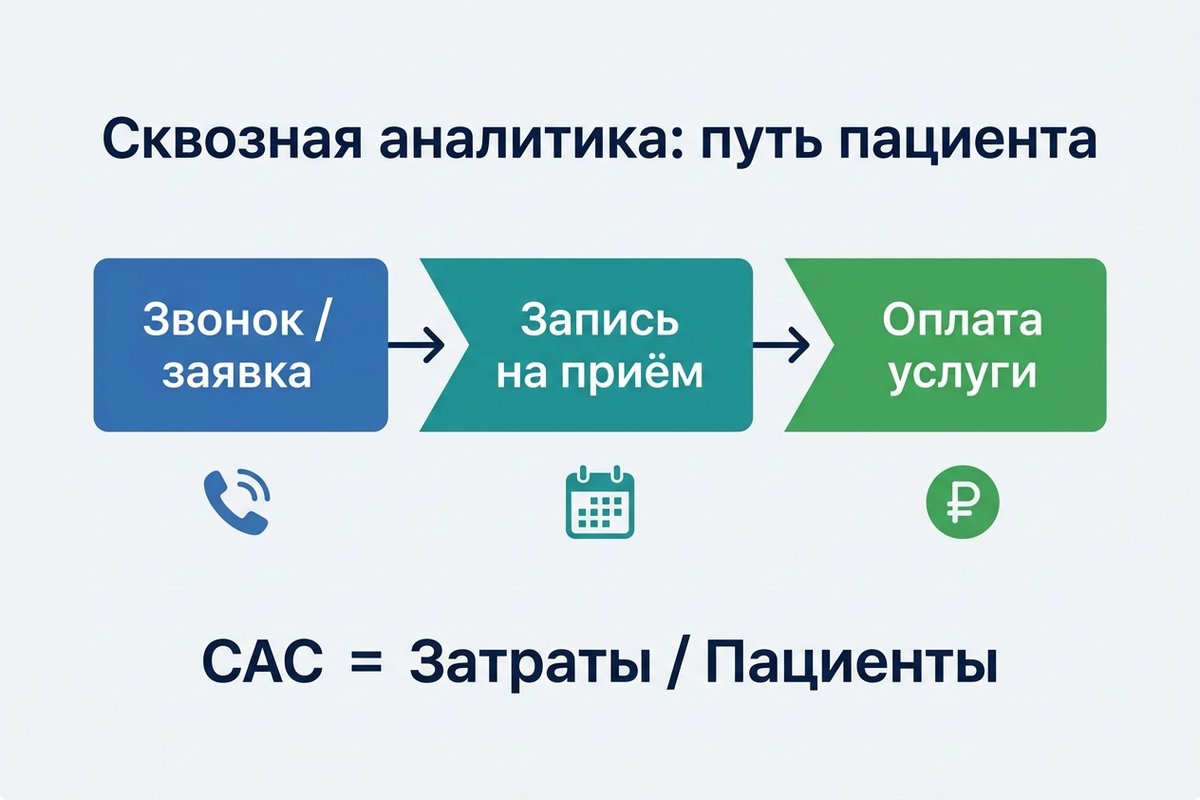 Сквозная аналитика: путь пациента

Звонок / заявка

Запись на приём

Оплата услуги

₽

CAC = Затраты / Пациенты